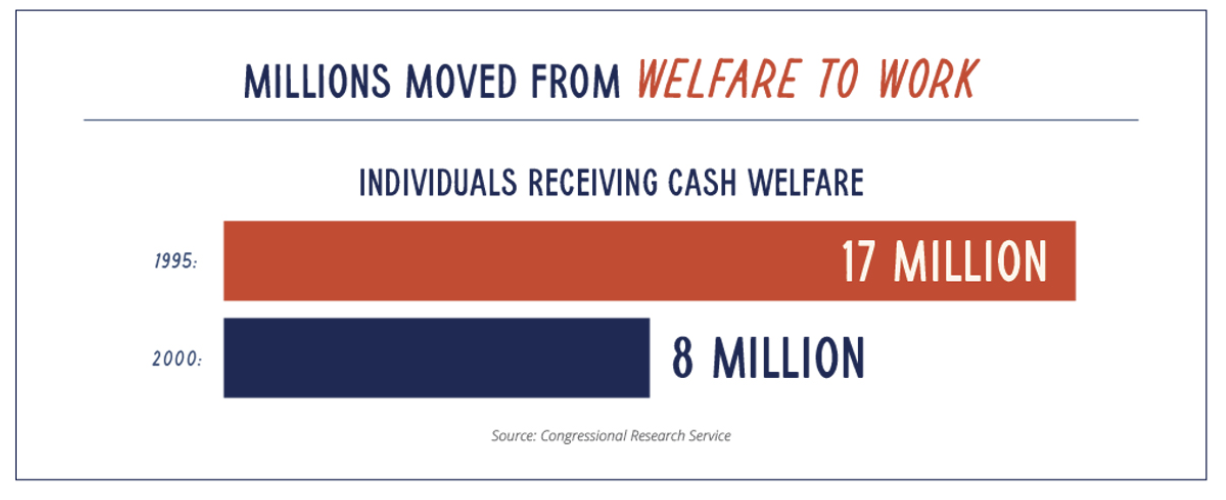 MILLIONS MOVED FROM WELFARE TO WORK

INDIVIDUALS RECEIVING CASH WELFARE

1995: 17 MILLION

2000: 8 MILLION

Source: Congressional Research Service